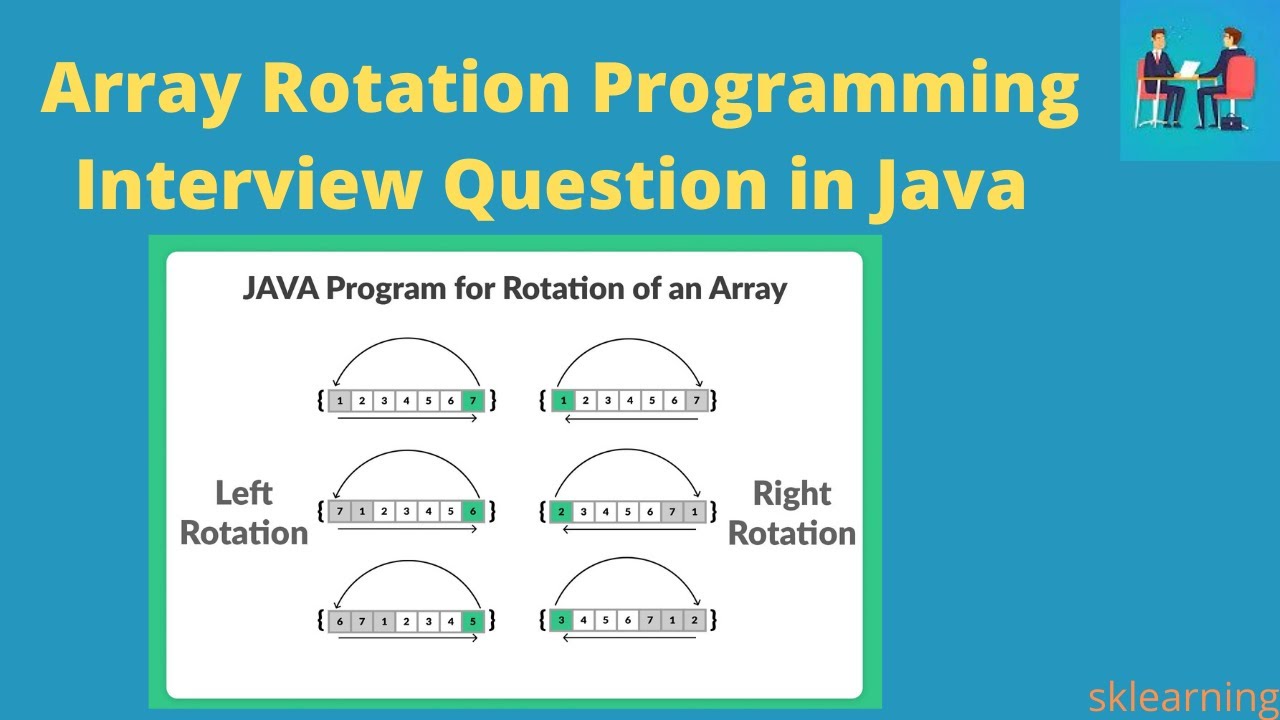 Array Rotation Programming Interview Question in Java

JAVA Program for Rotation of an Array

{ 1 2 3 4 5 6 7 }
{ 1 2 3 4 5 6 7 }

Left Rotation
{ 7 1 2 3 4 5 6 }
{ 2 3 4 5 6 7 1 }
Right Rotation

{ 6 7 1 2 3 4 5 }
{ 3 4 5 6 7 1 2 }

sklearning